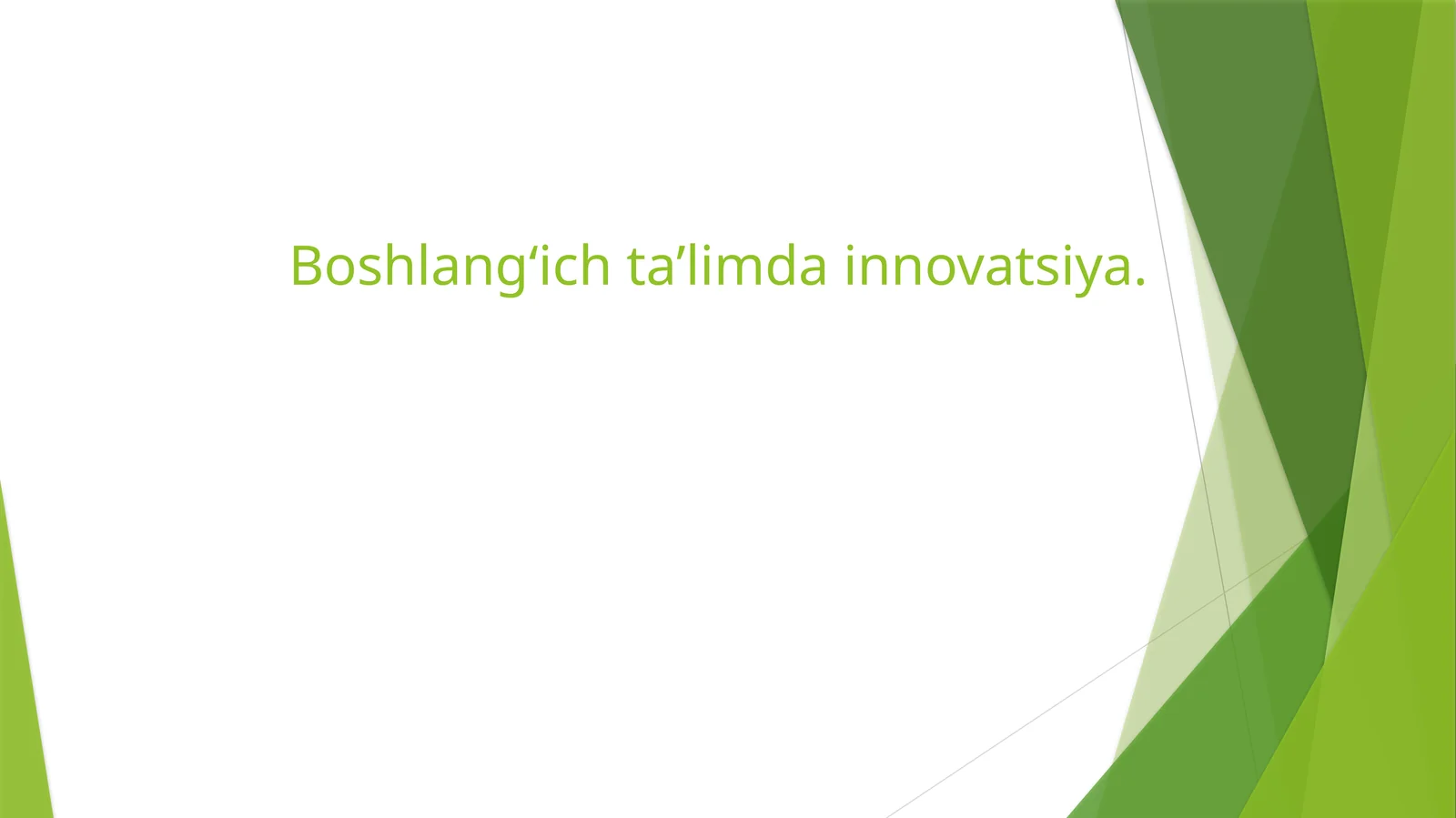 Boshlang‘ich ta’limda innovatsiya.